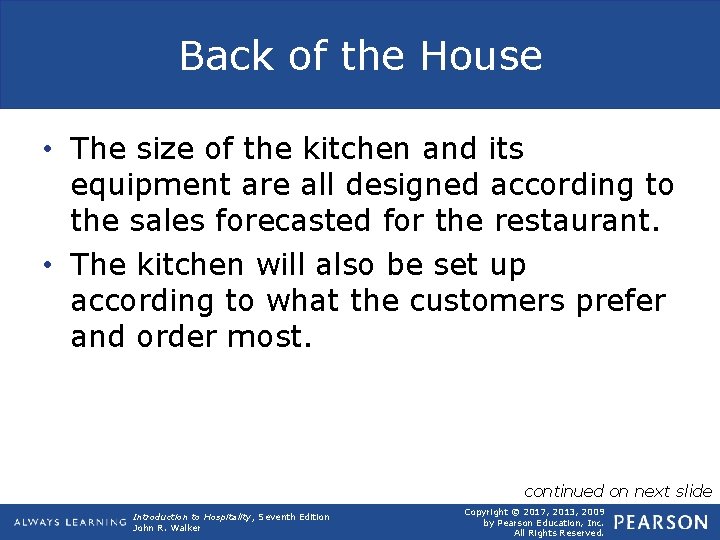 Back of the House

• The size of the kitchen and its equipment are all designed according to the sales forecasted for the restaurant.

• The kitchen will also be set up according to what the customers prefer and order most.

continued on next slide

ALWAYS LEARNING

Introduction to Hospitality, Seventh Edition
John R. Walker

Copyright © 2017, 2013, 2009
by Pearson Education, Inc.
All Rights Reserved.

PEARSON